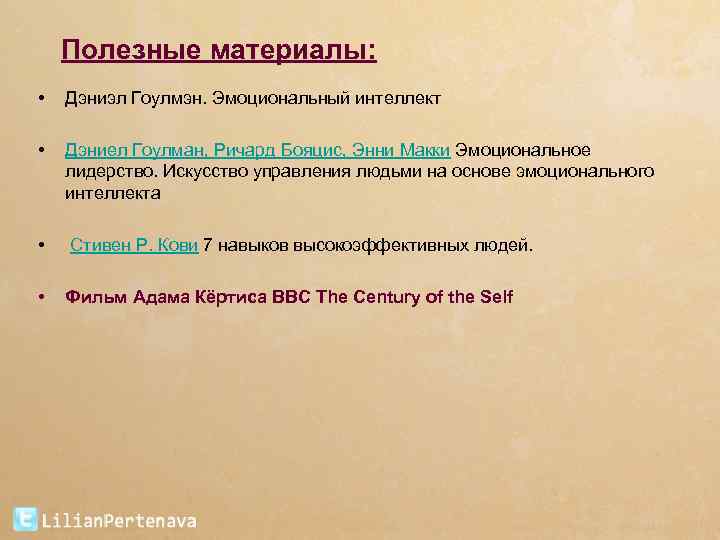 Полезные материалы:

• Дэниэл Гоулмэн. Эмоциональный интеллект

• Дэниел Гоулман, Ричард Бояцис, Энни Макки Эмоциональное лидерство. Искусство управления людьми на основе эмоционального интеллекта

• Стивен Р. Кови 7 навыков высокоэффективных людей.

• Фильм Адама Кёртиса BBC The Century of the Self

LilianPertenava